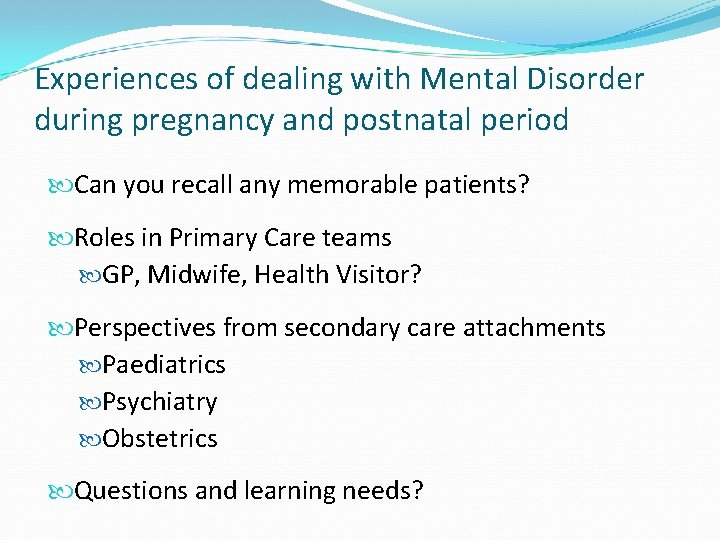 Experiences of dealing with Mental Disorder during pregnancy and postnatal period

Can you recall any memorable patients?

Roles in Primary Care teams

GP, Midwife, Health Visitor?

Perspectives from secondary care attachments

Paediatrics

Psychiatry

Obstetrics

Questions and learning needs?